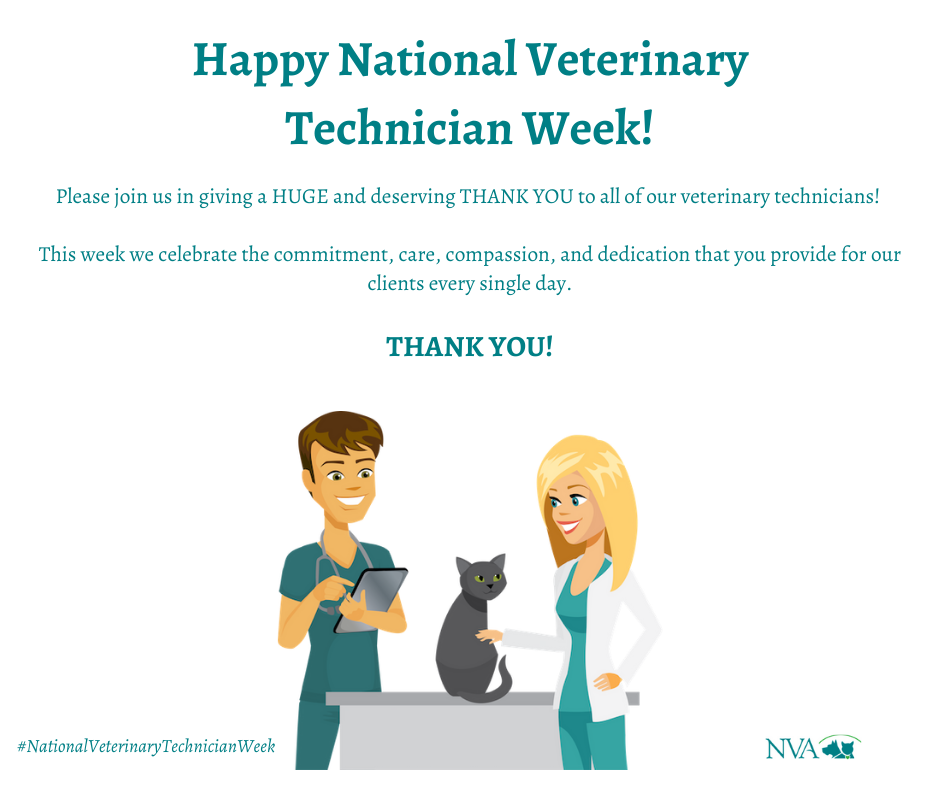 Happy National Veterinary Technician Week!

Please join us in giving a HUGE and deserving THANK YOU to all of our veterinary technicians!

This week we celebrate the commitment, care, compassion, and dedication that you provide for our clients every single day.

THANK YOU!

#NationalVeterinaryTechnicianWeek

NVA